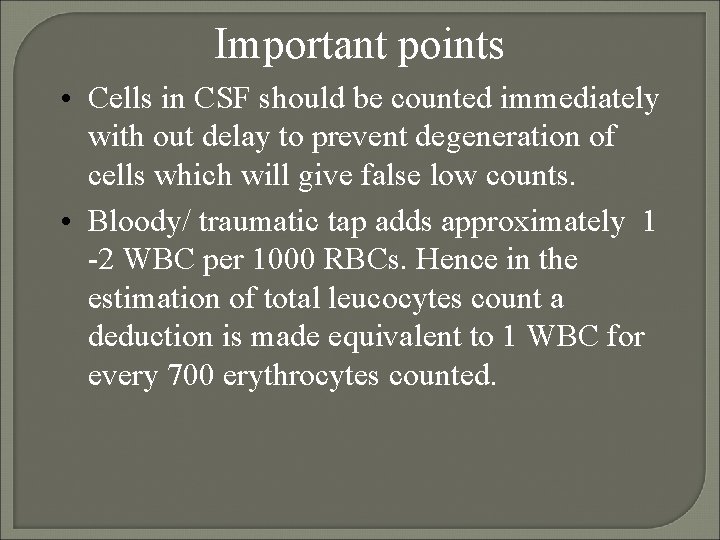 Important points

• Cells in CSF should be counted immediately with out delay to prevent degeneration of cells which will give false low counts.

• Bloody/ traumatic tap adds approximately 1 -2 WBC per 1000 RBCs. Hence in the estimation of total leucocytes count a deduction is made equivalent to 1 WBC for every 700 erythrocytes counted.